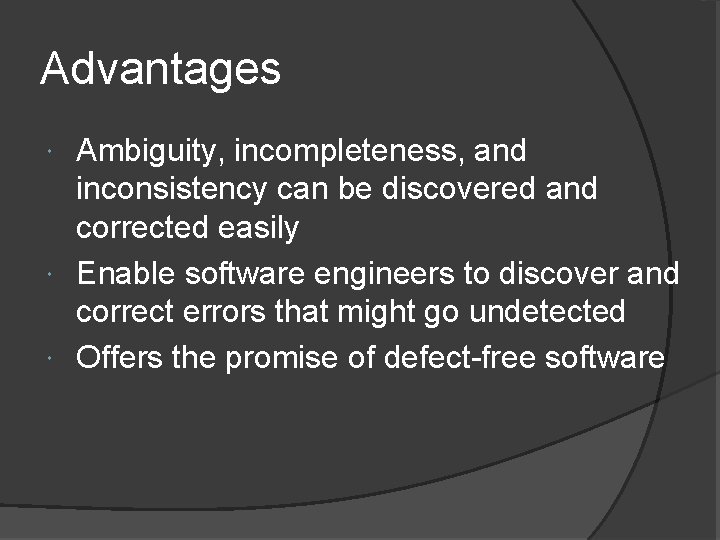 Advantages

- Ambiguity, incompleteness, and inconsistency can be discovered and corrected easily
- Enable software engineers to discover and correct errors that might go undetected
- Offers the promise of defect-free software